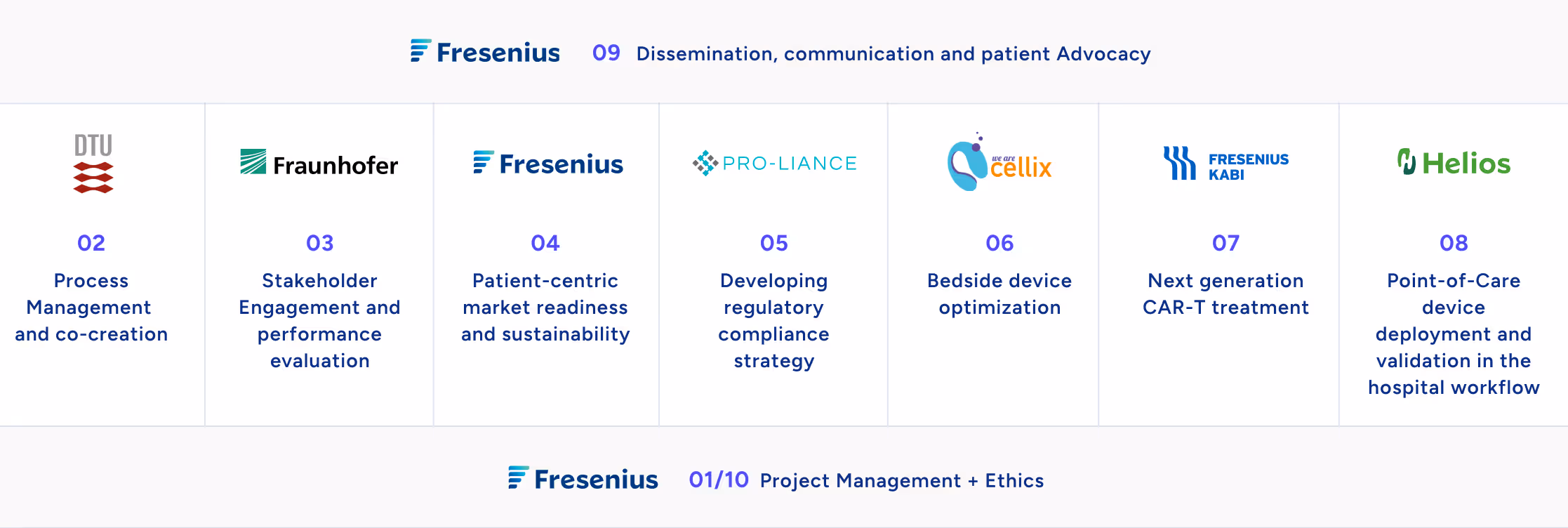 Fresenius 09 Dissemination, communication and patient Advocacy

DTU
02
Process Management and co-creation

Fraunhofer
03
Stakeholder Engagement and performance evaluation

Fresenius
04
Patient-centric market readiness and sustainability

PRO-LIANCE
05
Developing regulatory compliance strategy

we are cellix
06
Bedside device optimization

FRESENIUS KABI
07
Next generation CAR-T treatment

Helios
08
Point-of-Care device deployment and validation in the hospital workflow

Fresenius 01/10 Project Management + Ethics